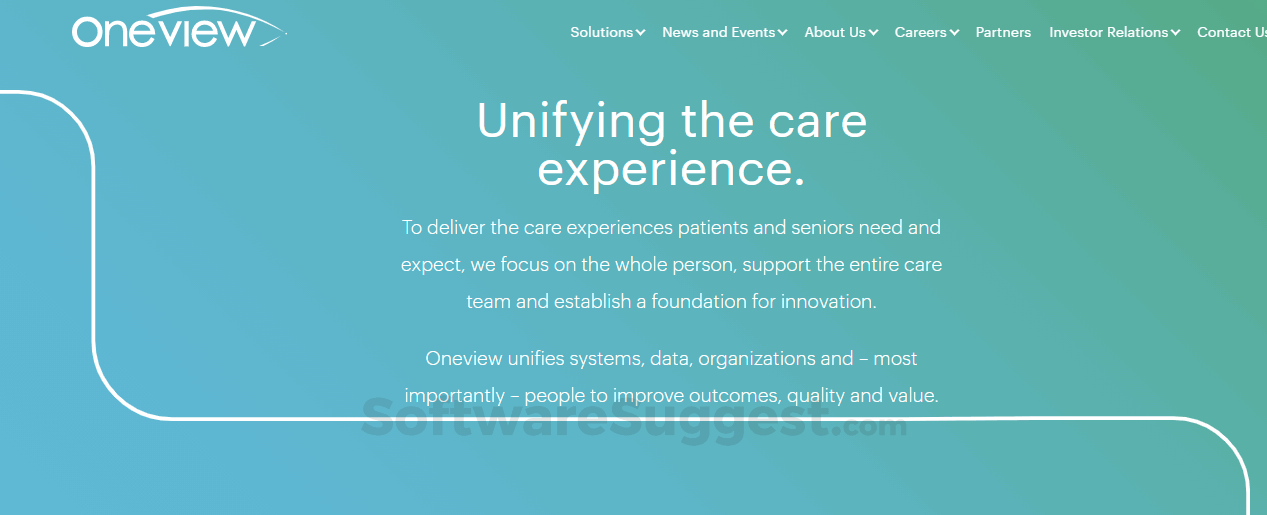 Oneview

Solutions News and Events About Us Careers Partners Investor Relations Contact Us

Unifying the care experience.

To deliver the care experiences patients and seniors need and expect, we focus on the whole person, support the entire care team and establish a foundation for innovation.

Oneview unifies systems, data, organizations and – most importantly – people to improve outcomes, quality and value.

SoftwareSuggest.com